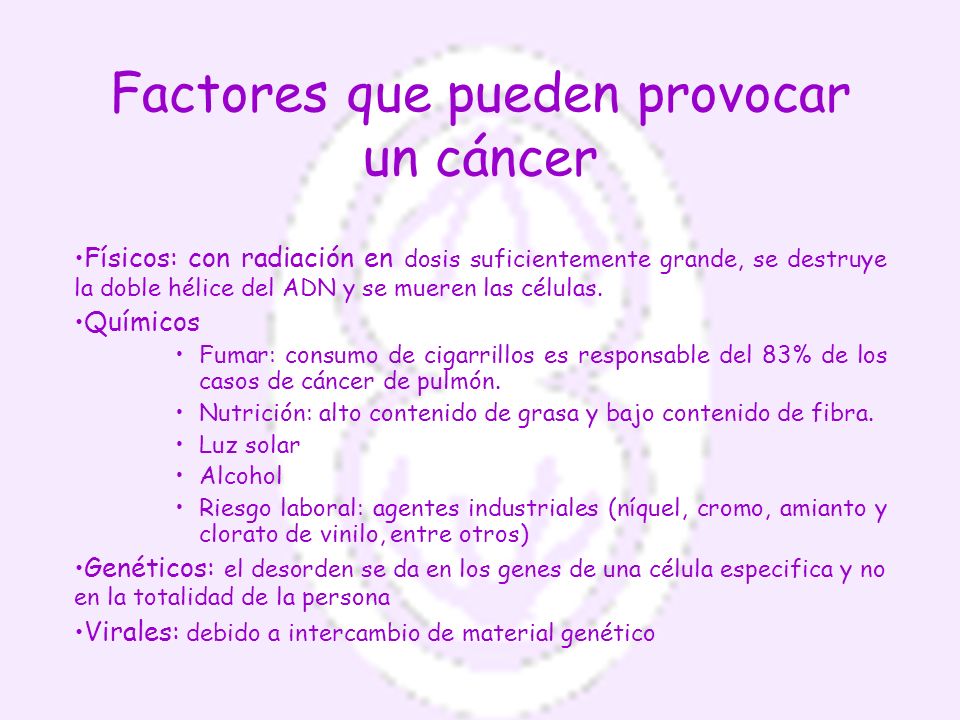 Factores que pueden provocar un cáncer

•Físicos: con radiación en dosis suficientemente grande, se destruye la doble hélice del ADN y se mueren las células.

•Químicos

• Fumar: consumo de cigarrillos es responsable del 83% de los casos de cáncer de pulmón.
• Nutrición: alto contenido de grasa y bajo contenido de fibra.
• Luz solar
• Alcohol
• Riesgo laboral: agentes industriales (níquel, cromo, amianto y clorato de vinilo, entre otros)

•Genéticos: el desorden se da en los genes de una célula especifica y no en la totalidad de la persona

•Virales: debido a intercambio de material genético